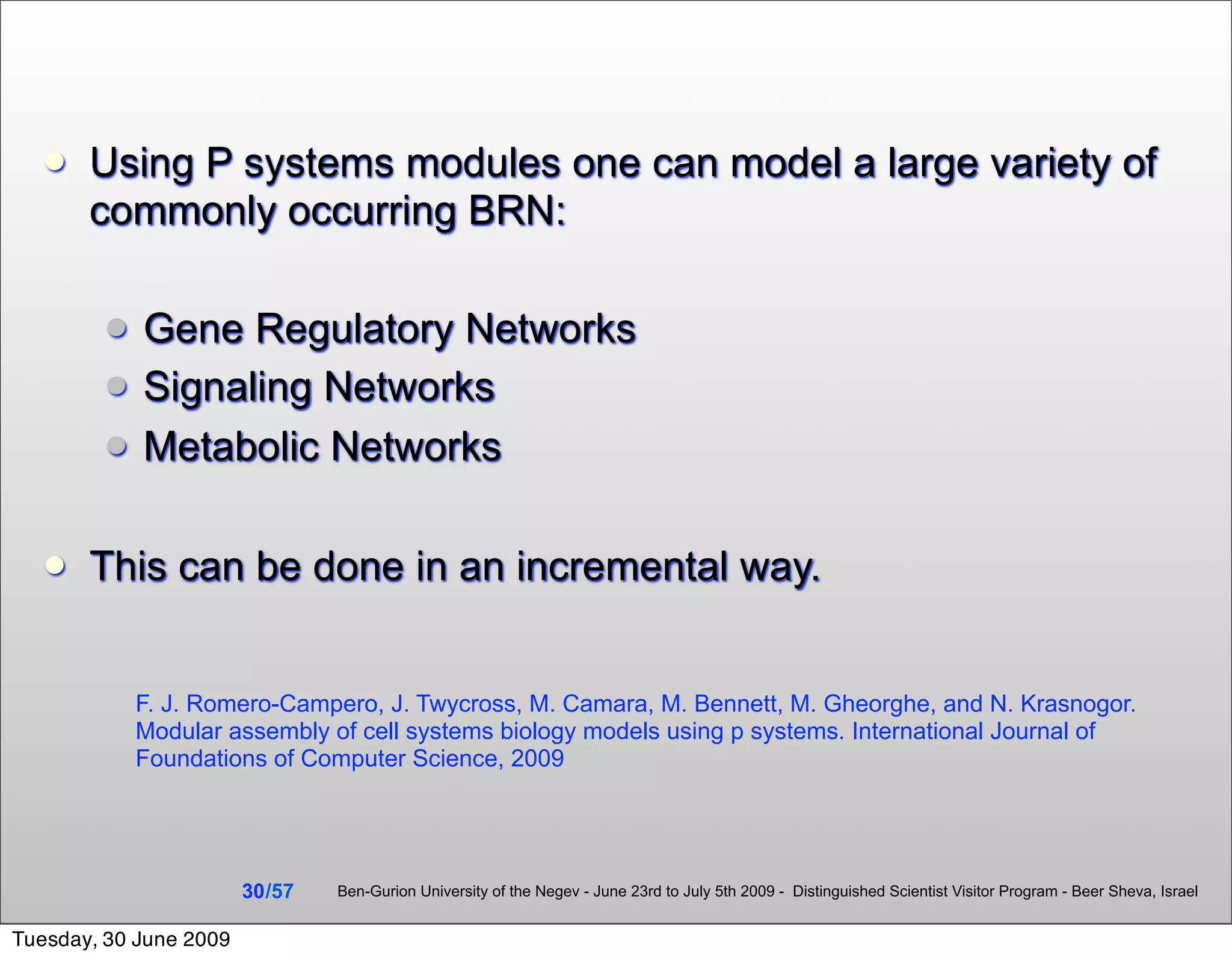 Using P systems modules one can model a large variety of commonly occurring BRN:

Gene Regulatory Networks
Signaling Networks
Metabolic Networks

This can be done in an incremental way.

F. J. Romero-Campero, J. Twycross, M. Camara, M. Bennett, M. Gheorghe, and N. Krasnogor. Modular assembly of cell systems biology models using p systems. International Journal of Foundations of Computer Science, 2009

30/57 Ben-Gurion University of the Negev - June 23rd to July 5th 2009 - Distinguished Scientist Visitor Program - Beer Sheva, Israel

Tuesday, 30 June 2009